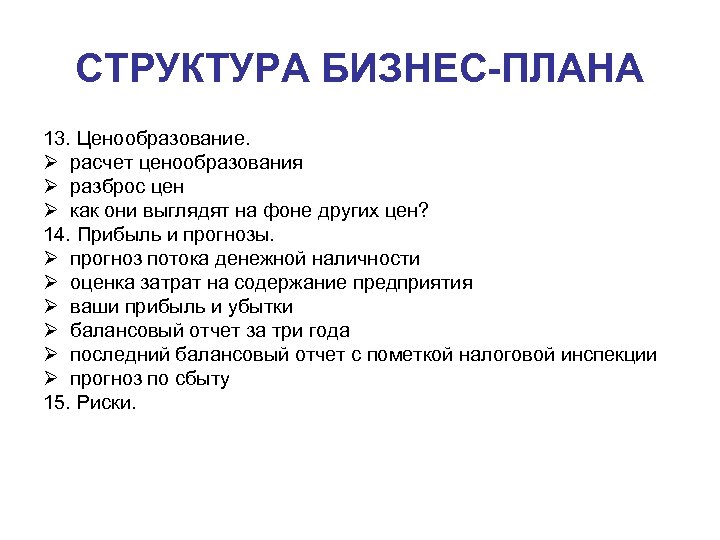 СТРУКТУРА БИЗНЕС-ПЛАНА

13. Ценообразование.
➢ расчет ценообразования
➢ разброс цен
➢ как они выглядят на фоне других цен?
14. Прибыль и прогнозы.
➢ прогноз потока денежной наличности
➢ оценка затрат на содержание предприятия
➢ ваши прибыль и убытки
➢ балансовый отчет за три года
➢ последний балансовый отчет с пометкой налоговой инспекции
➢ прогноз по сбыту
15. Риски.